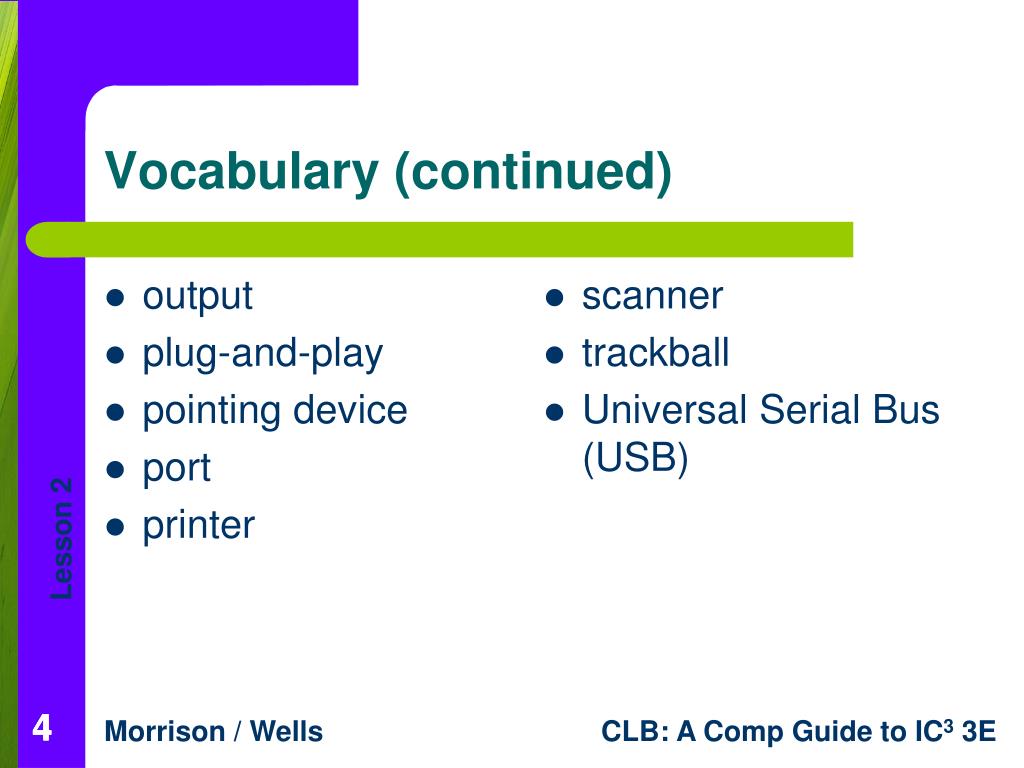 Vocabulary (continued)

- output
- plug-and-play
- pointing device
- port
- printer

- scanner
- trackball
- Universal Serial Bus (USB)

Lesson 2

4

Morrison / Wells

CLB: A Comp Guide to IC$^3$ 3E